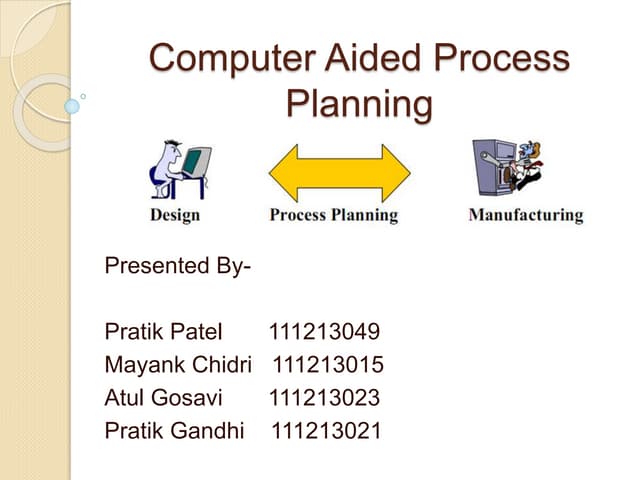 Computer Aided Process Planning

Design

Process Planning

Manufacturing

Presented By-

Pratik Patel 111213049
Mayank Chidri 111213015
Atul Gosavi 111213023
Pratik Gandhi 111213021